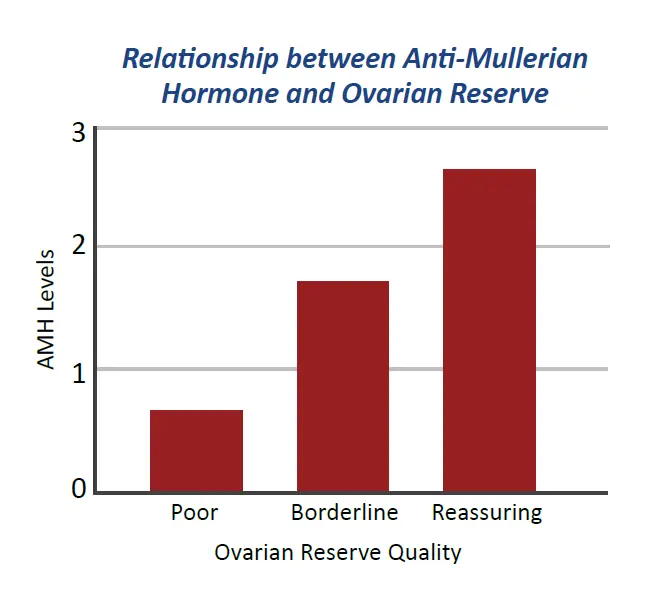 Relationship between Anti-Mullerian Hormone and Ovarian Reserve

3
2
1
0

AMH Levels

Poor
Borderline
Reassuring

Ovarian Reserve Quality